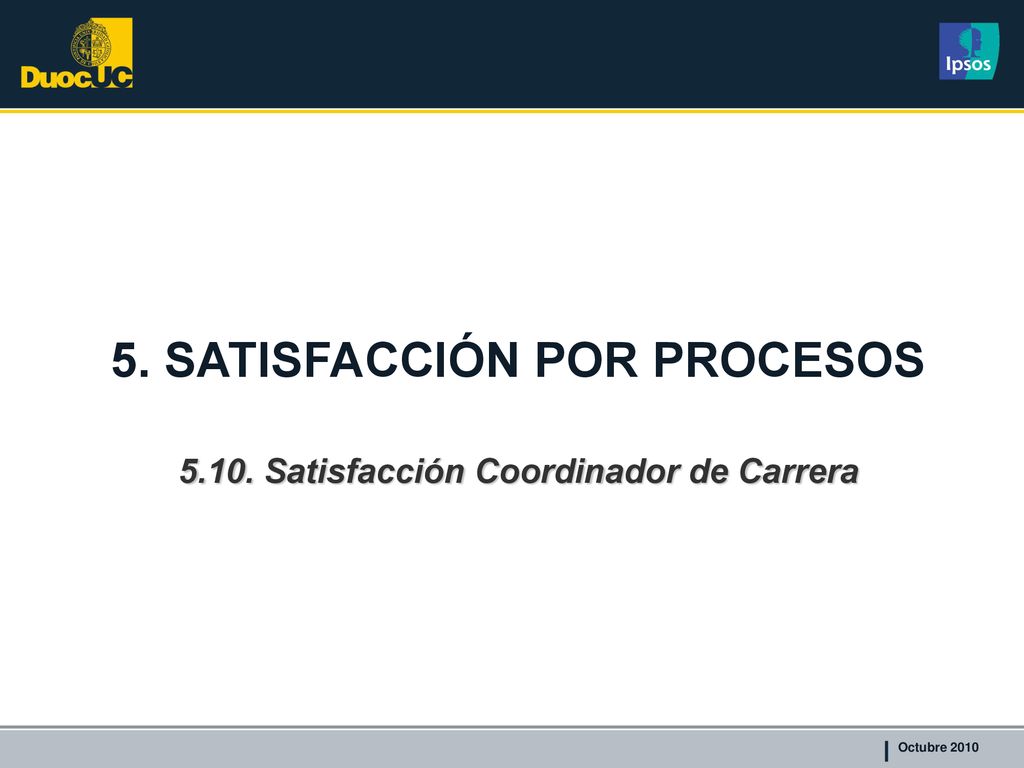 DuocUC

Ipsos

5. SATISFACCIÓN POR PROCESOS

5.10. Satisfacción Coordinador de Carrera

Octubre 2010